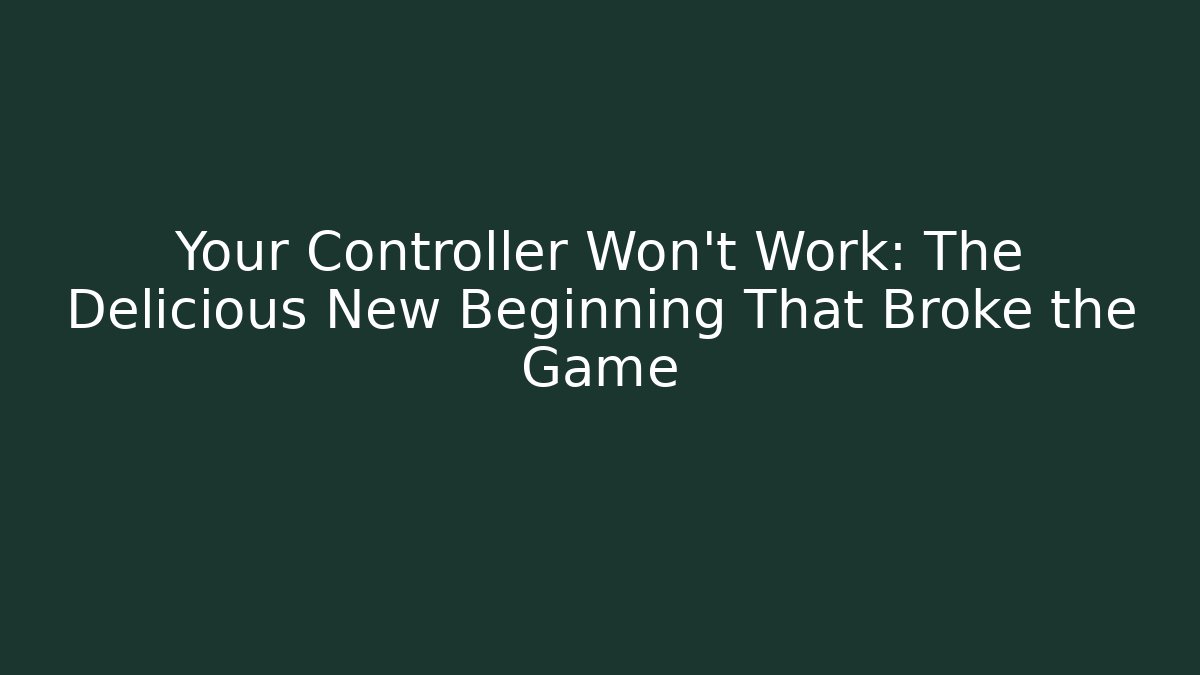 Your Controller Won't Work: The Delicious New Beginning That Broke the Game